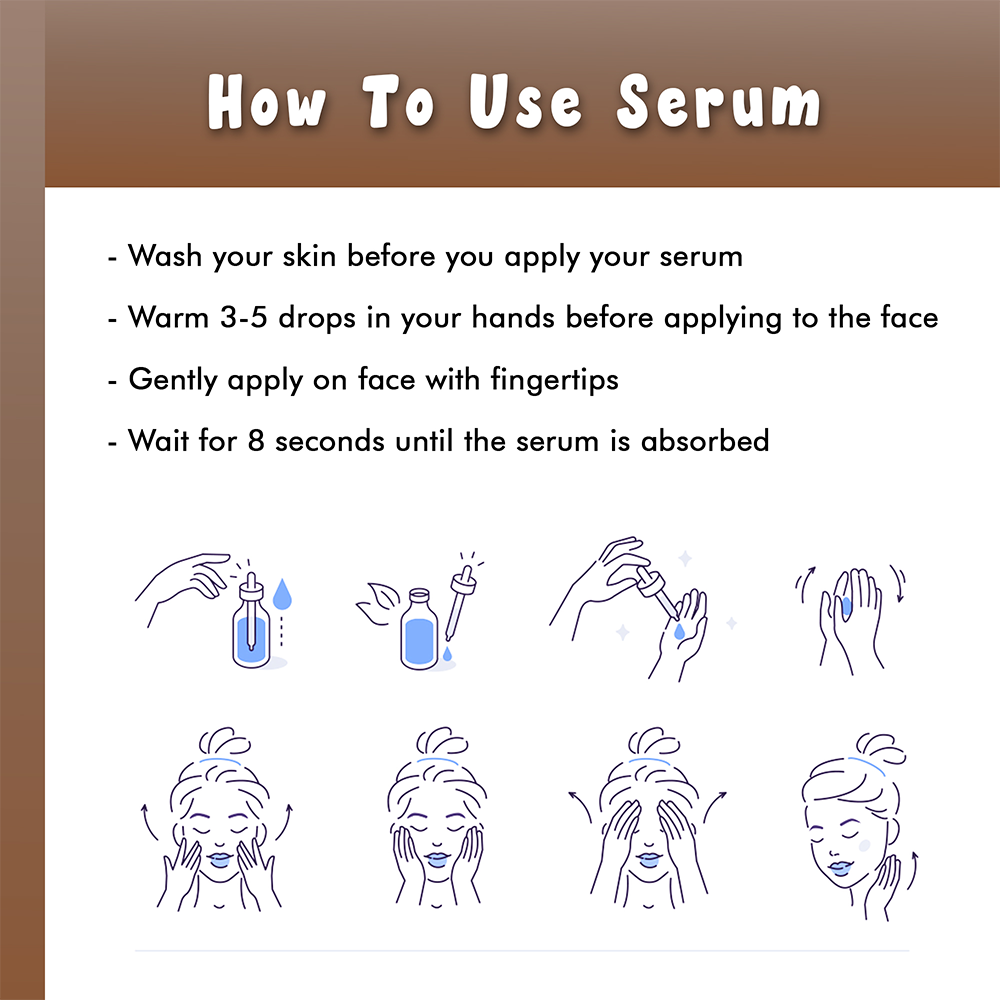 How To Use Serum

- Wash your skin before you apply your serum

- Warm 3-5 drops in your hands before applying to the face

- Gently apply on face with fingertips

- Wait for 8 seconds until the serum is absorbed